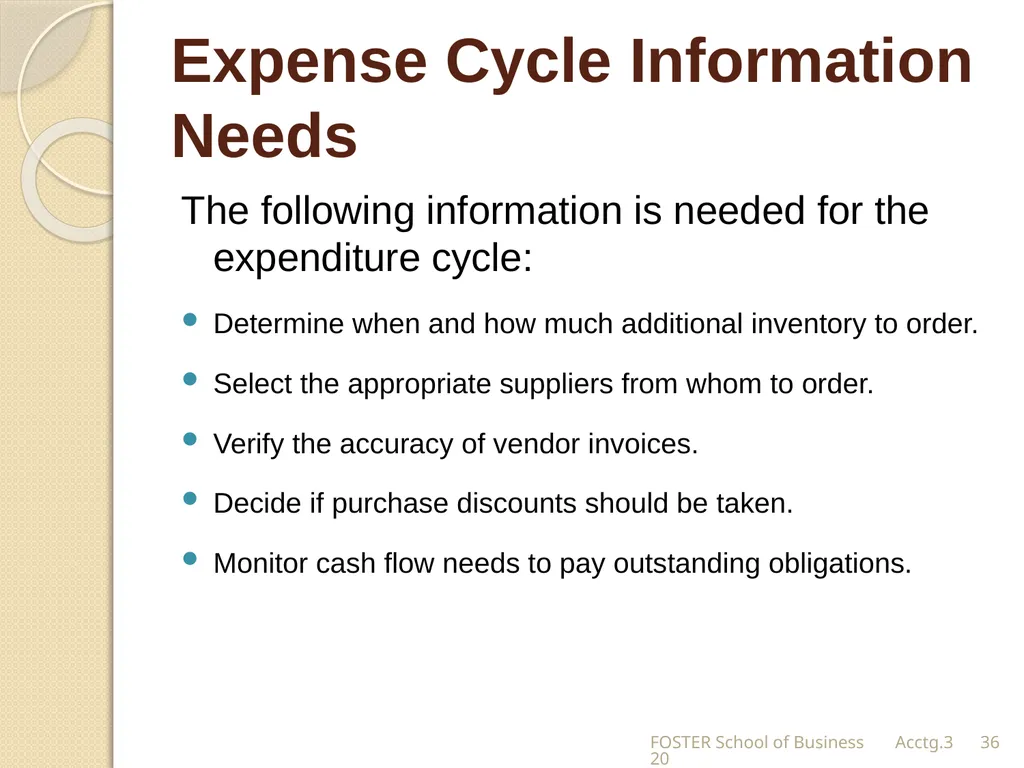 Expense Cycle Information Needs

The following information is needed for the expenditure cycle:

- Determine when and how much additional inventory to order.
- Select the appropriate suppliers from whom to order.
- Verify the accuracy of vendor invoices.
- Decide if purchase discounts should be taken.
- Monitor cash flow needs to pay outstanding obligations.

FOSTER School of Business Acctg.320 36